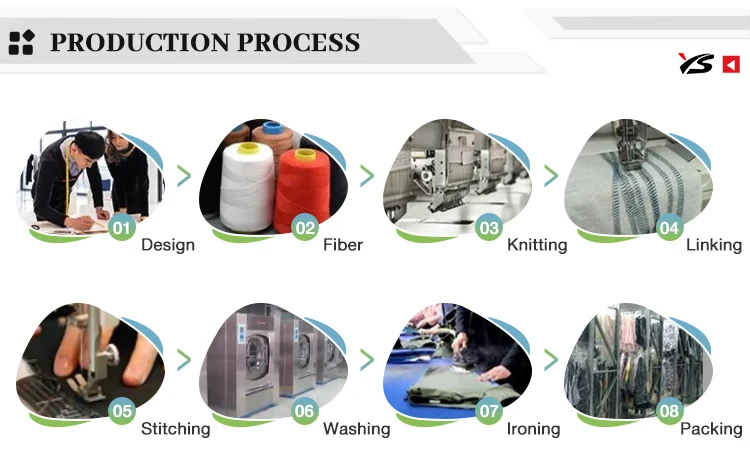 PRODUCTION PROCESS

YS

01 Design

02 Fiber

03 Knitting

04 Linking

05 Stitching

06 Washing

07 Ironing

08 Packing